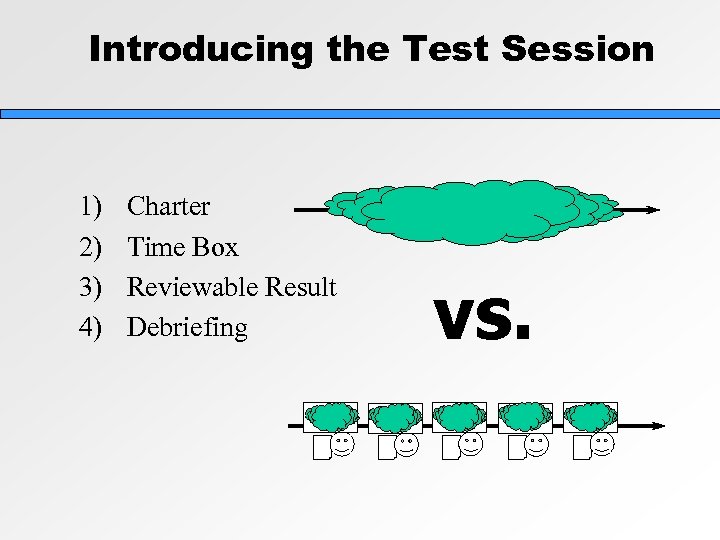 Introducing the Test Session

1) Charter
2) Time Box
3) Reviewable Result
4) Debriefing

vs.